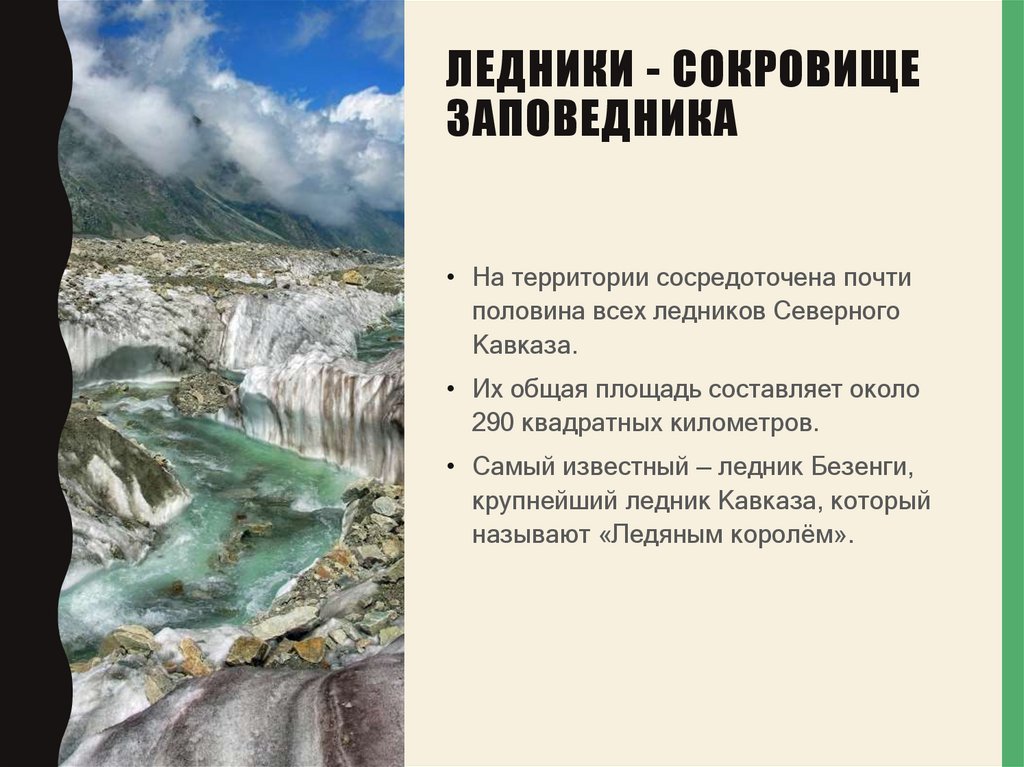 ЛЕДНИКИ - СОКРОВИЩЕ ЗАПОВЕДНИКА

• На территории сосредоточена почти половина всех ледников Северного Кавказа.

• Их общая площадь составляет около 290 квадратных километров.

• Самый известный – ледник Безенги, крупнейший ледник Кавказа, который называют «Ледяным королём».